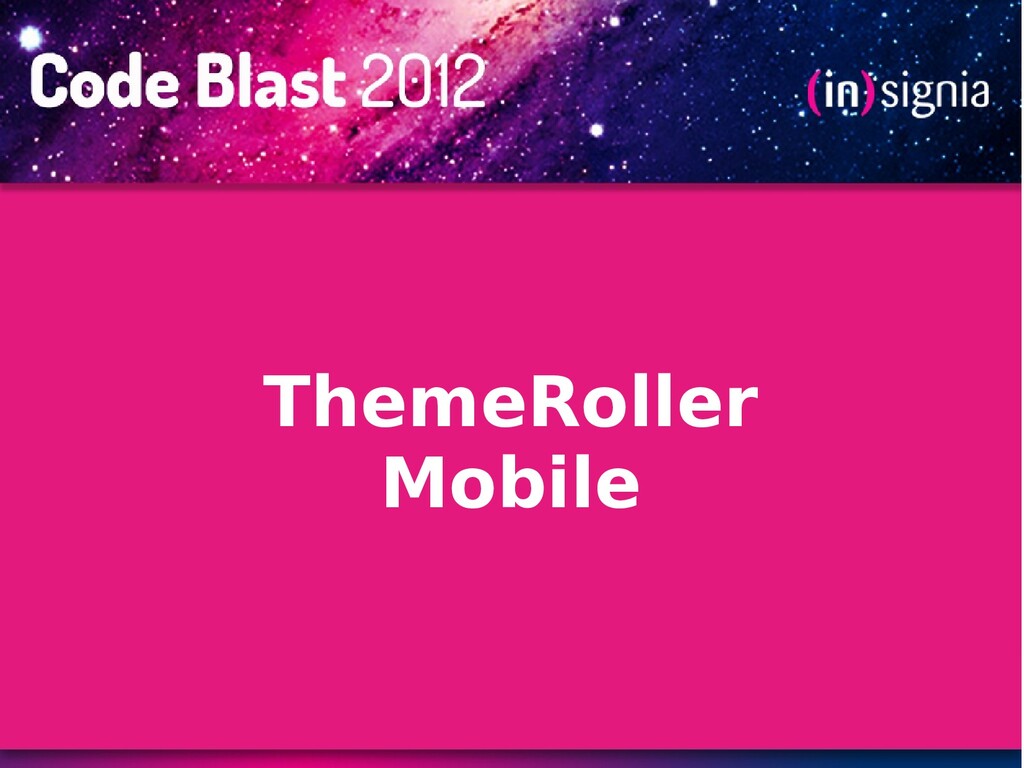 Code Blast 2012

(in)signia

ThemeRoller Mobile